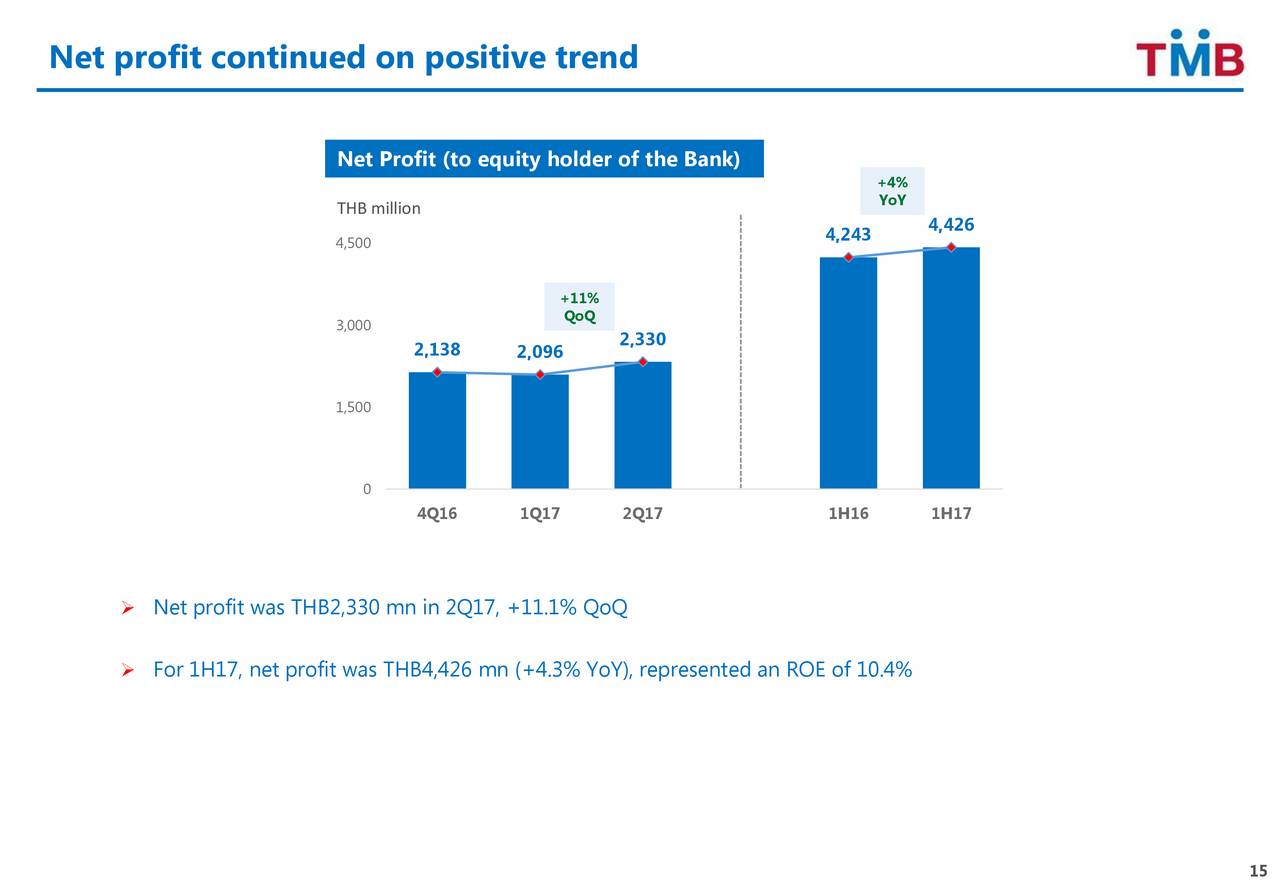 Net profit continued on positive trend

TMB

Net Profit (to equity holder of the Bank)

THB million

4,500
3,000
1,500
0

+11%
QoQ

+4%
YoY

2,138
2,096
2,330
4,243
4,426

4Q16
1Q17
2Q17
1H16
1H17

➢ Net profit was THB2,330 mn in 2Q17, +11.1% QoQ

➢ For 1H17, net profit was THB4,426 mn (+4.3% YoY), represented an ROE of 10.4%

15